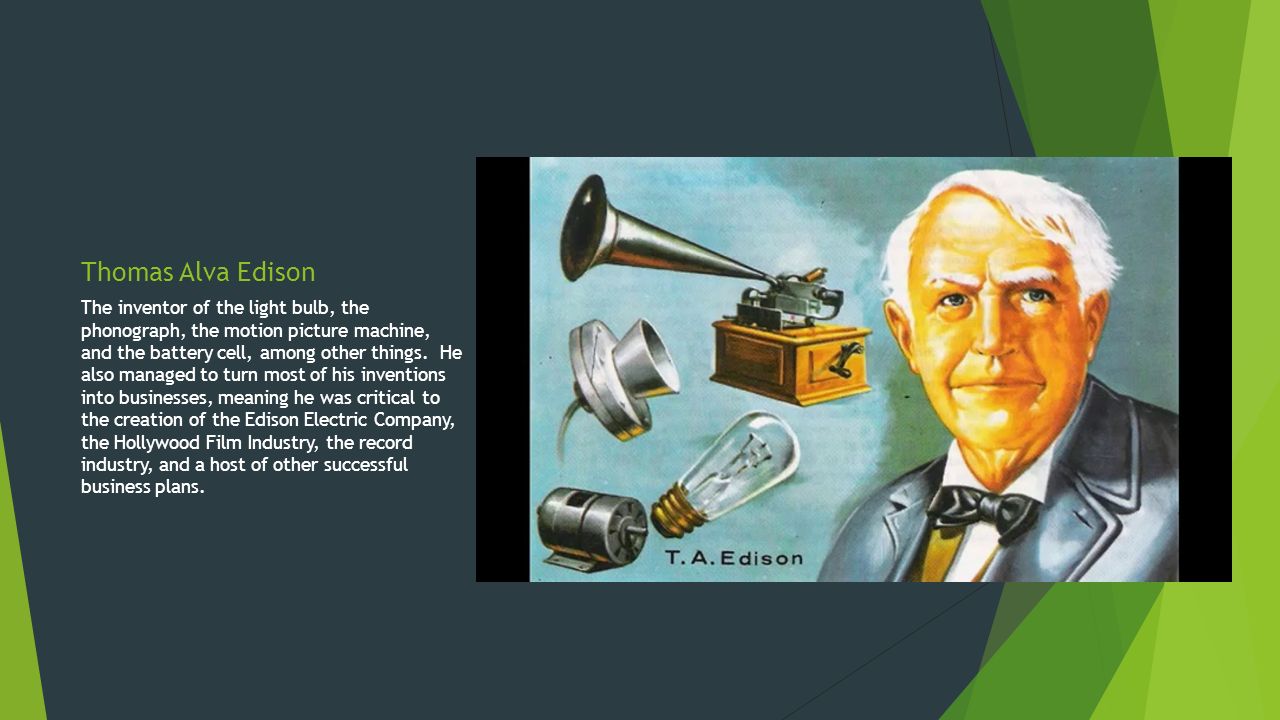 Thomas Alva Edison

The inventor of the light bulb, the phonograph, the motion picture machine, and the battery cell, among other things. He also managed to turn most of his inventions into businesses, meaning he was critical to the creation of the Edison Electric Company, the Hollywood Film Industry, the record industry, and a host of other successful business plans.

T. A. Edison